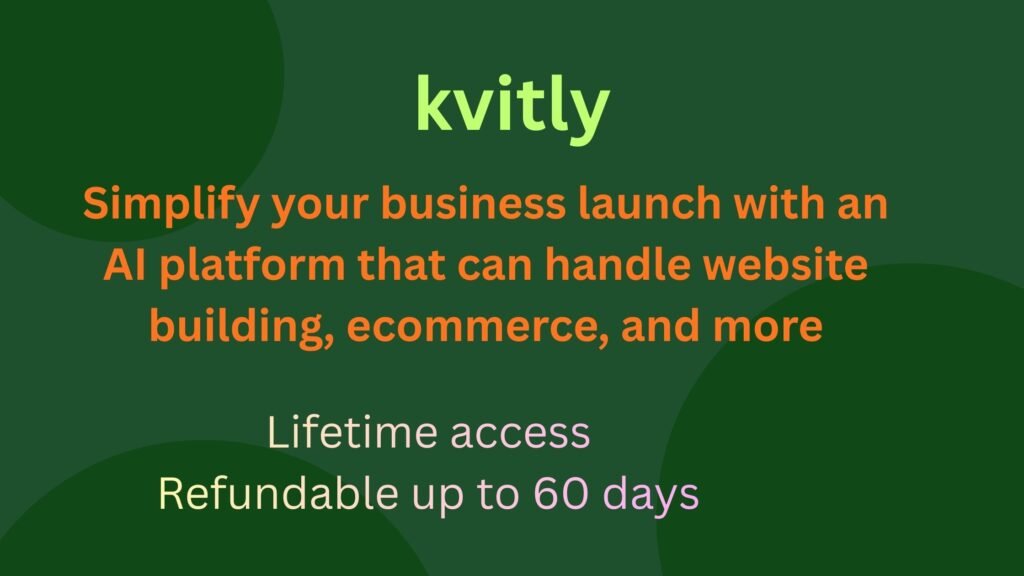 kvitly

Simplify your business launch with an AI platform that can handle website building, ecommerce, and more

Lifetime access
Refundable up to 60 days